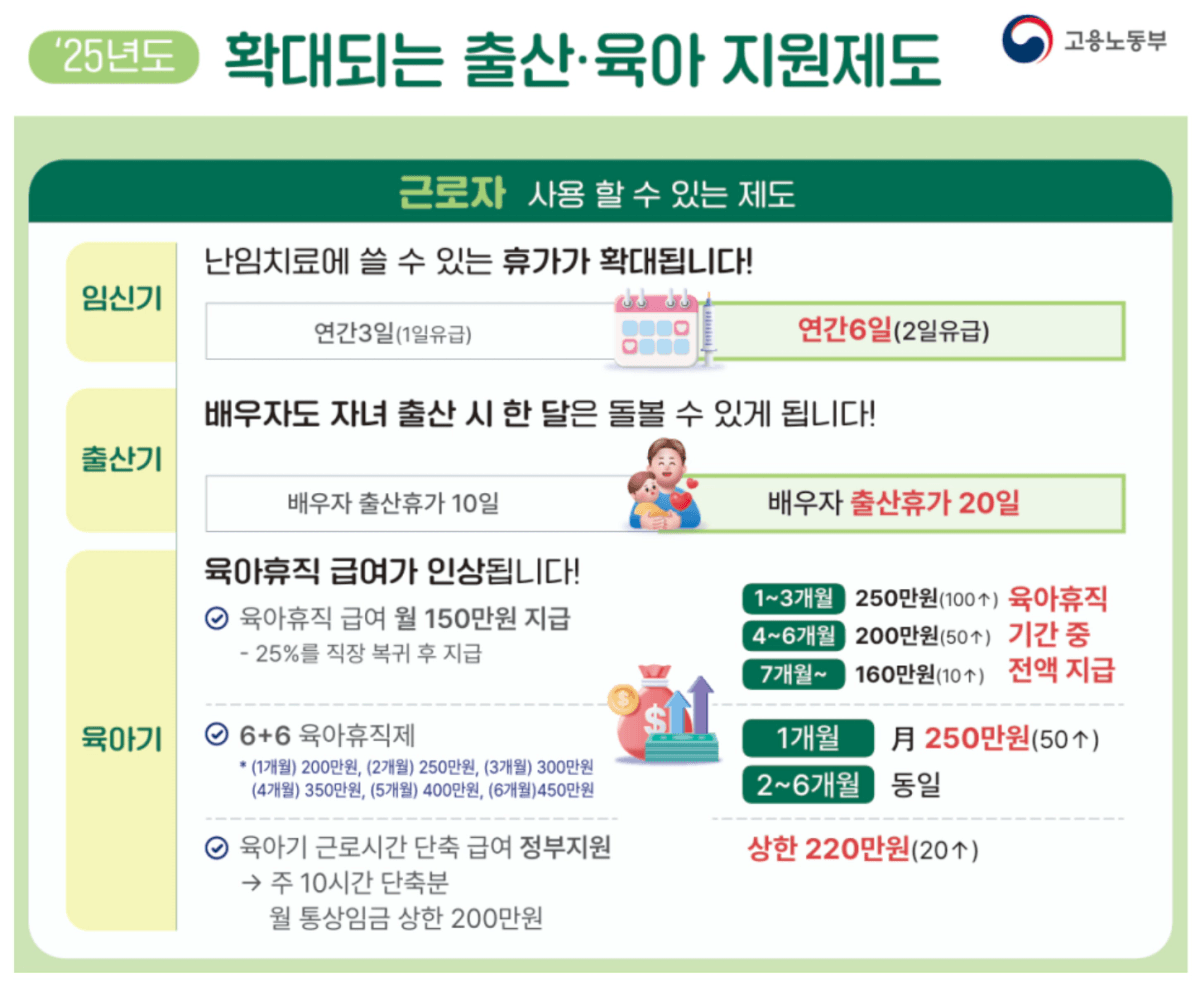 '25년도 확대되는 출산·육아 지원제도

고용노동부

근로자 사용 할 수 있는 제도

임신기

난임치료에 쓸 수 있는 휴가가 확대됩니다!

연간3일(1일유급)

연간6일(2일유급)

출산기

배우자도 자녀 출산 시 한 달은 돌볼 수 있게 됩니다!

배우자 출산휴가 10일

배우자 출산휴가 20일

육아기

육아휴직 급여가 인상됩니다!

육아휴직 급여 월 150만원 지급

- 25%를 직장 복귀 후 지급

1~3개월 250만원(100↑)

4~6개월 200만원(50↑)

7개월~ 160만원(10↑)

육아휴직 기간 중 전액 지급

6+6 육아휴직제

* (1개월) 200만원, (2개월) 250만원, (3개월) 300만원 (4개월) 350만원, (5개월) 400만원, (6개월)450만원

1개월 月 250만원(50↑)

2~6개월 동일

육아기 근로시간 단축 급여 정부지원

→ 주 10시간 단축분 월 통상임금 상한 200만원

상한 220만원(20↑)